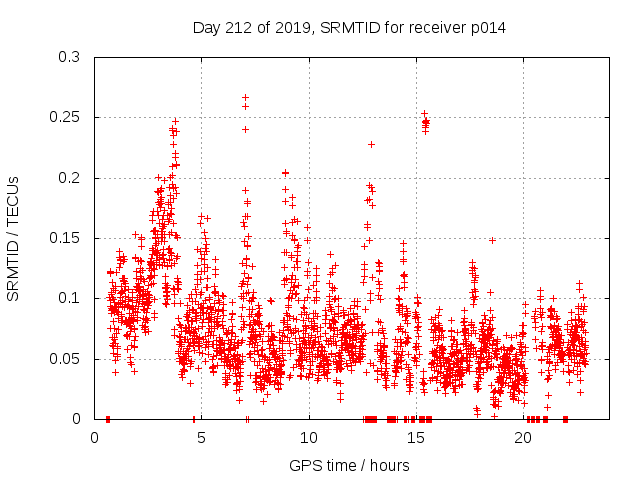 Day 212 of 2019, SRMTID for receiver p014

SRMTID / TECUs

0.3
0.25
0.2
0.15
0.1
0.05
0

0
5
10
15
20

GPS time / hours